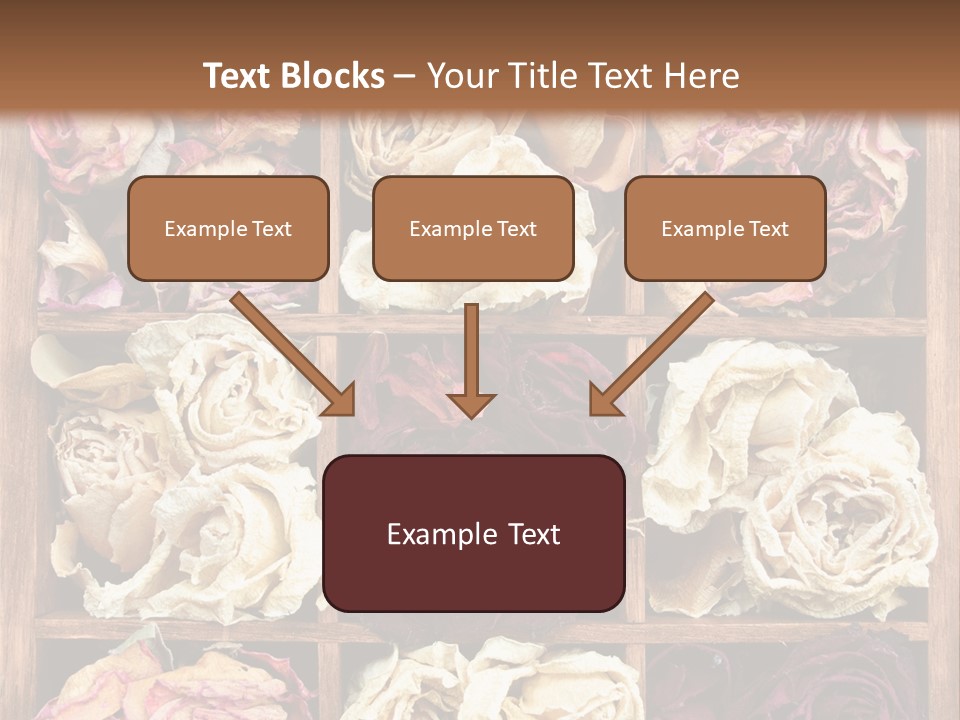 Text Blocks – Your Title Text Here

Example Text

Example Text

Example Text

Example Text